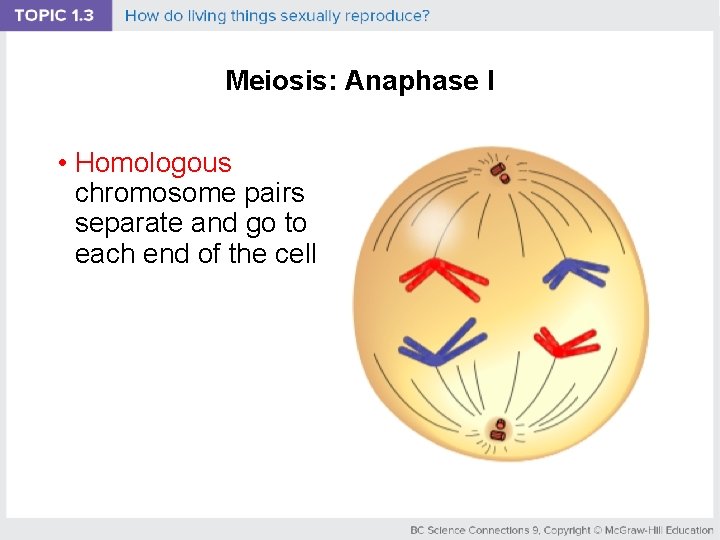 TOPIC 1.3 How do living things sexually reproduce?

Meiosis: Anaphase I

• Homologous chromosome pairs separate and go to each end of the cell

BC Science Connections 9, Copyright © McGraw-Hill Education